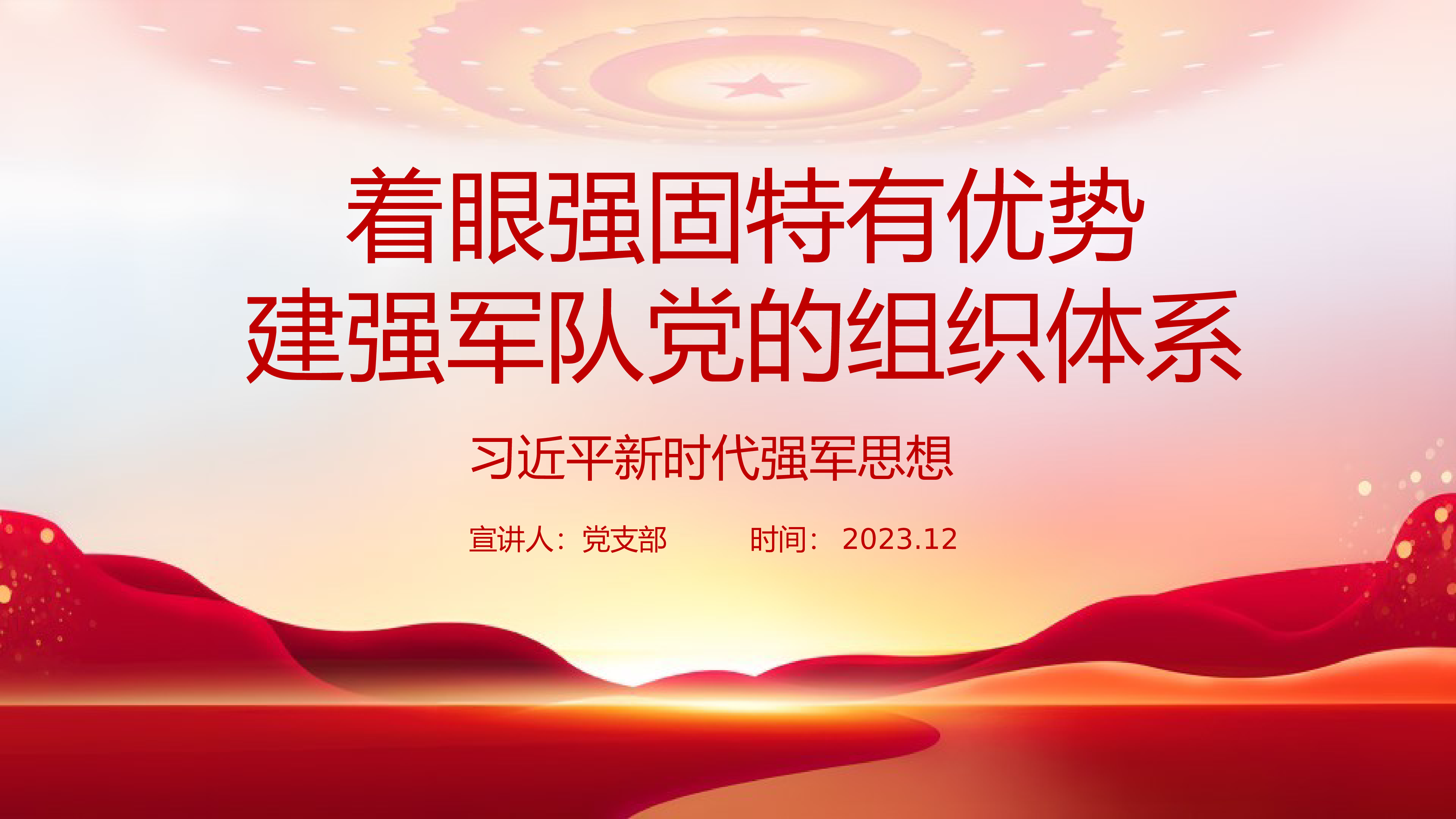 着眼强固特有优势
建强军队党的组织体系

习近平新时代强军思想

宣讲人：党支部　　时间： 2023.12